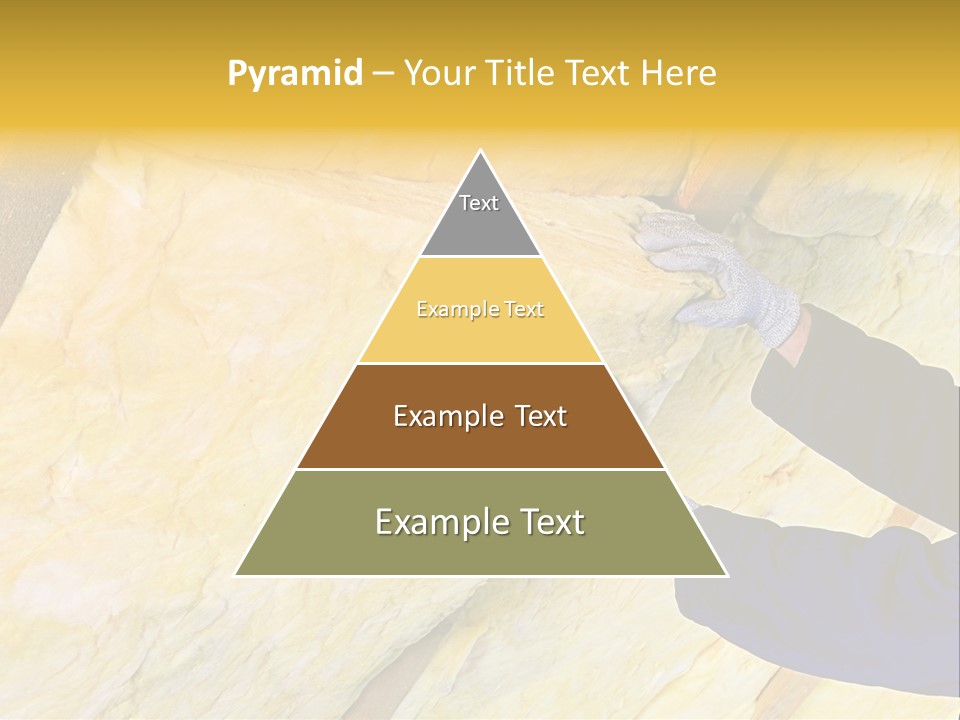 Pyramid – Your Title Text Here

Text

Example Text

Example Text

Example Text